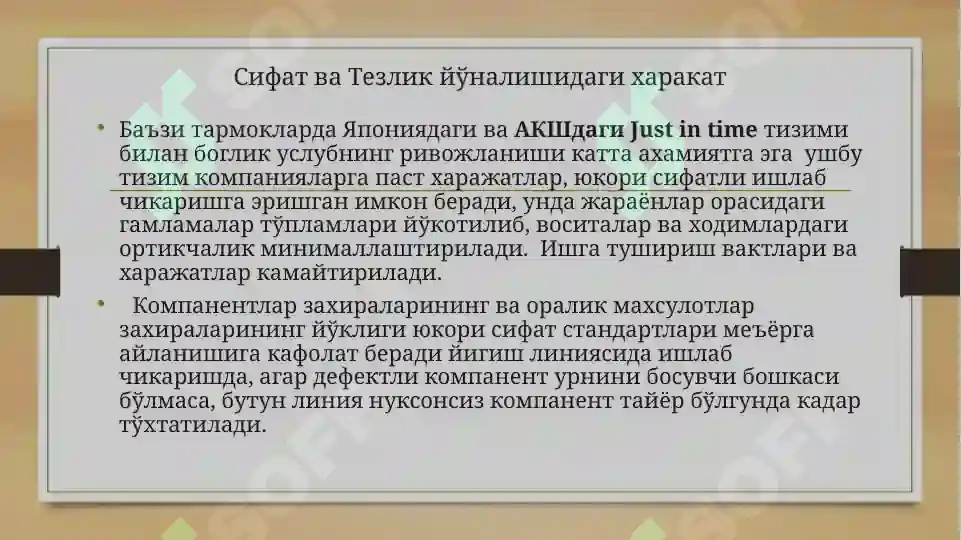 Сифат ва Тезлик йўналишидаги харакат

• Баъзи тармокларда Япониядаги ва **АКШдаги Just in time** тизими билан боглик услубнинг ривожланиши катта ахамиятга эга ушбу тизим компанияларга паст харажатлар, юкори сифатли ишлаб чикаришга эришган имкон беради, унда жараёнлар орасидаги гамламалар тўпламлари йўкотилиб, воситалар ва ходимлардаги ортикчалик минималлаштирилади. Ишга тушириш вактлари ва харажатлар камайтирилади.

• Компанентлар захираларининг ва оралик махсулотлар захираларининг йўклиги юкори сифат стандартлари меъёрга айланишига кафолат беради йигиш линиясида ишлаб чикаришда, агар дефектли компанент урнини босувчи бошкаси бўлмаса, бутун линия нуксонсиз компанент тайёр бўлгунда кадар тўхтатилади.